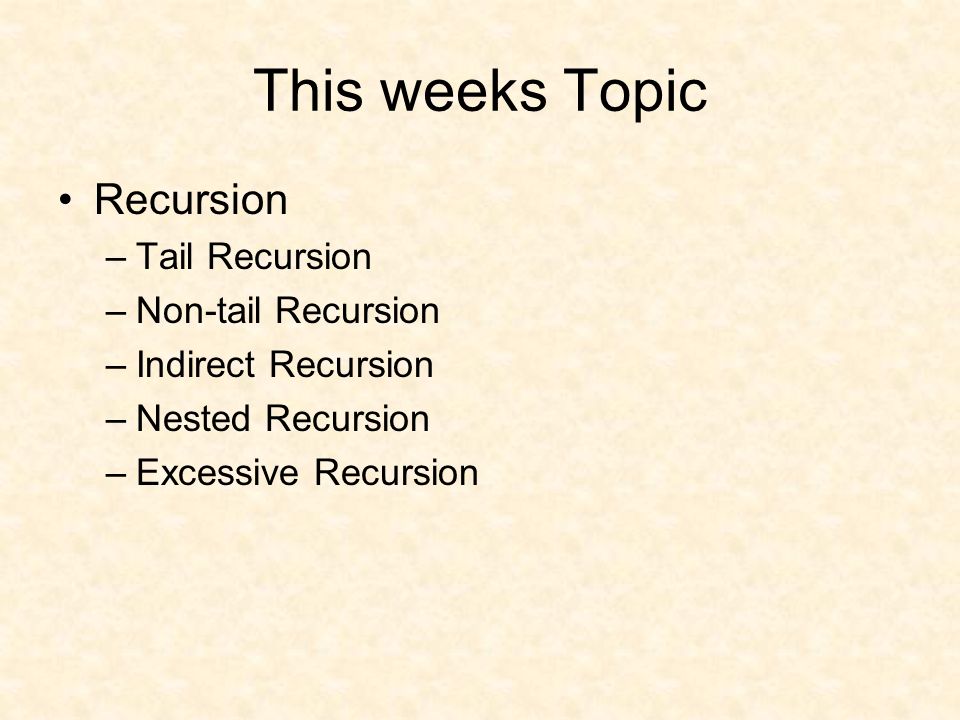 This weeks Topic

• Recursion
– Tail Recursion
– Non-tail Recursion
– Indirect Recursion
– Nested Recursion
– Excessive Recursion